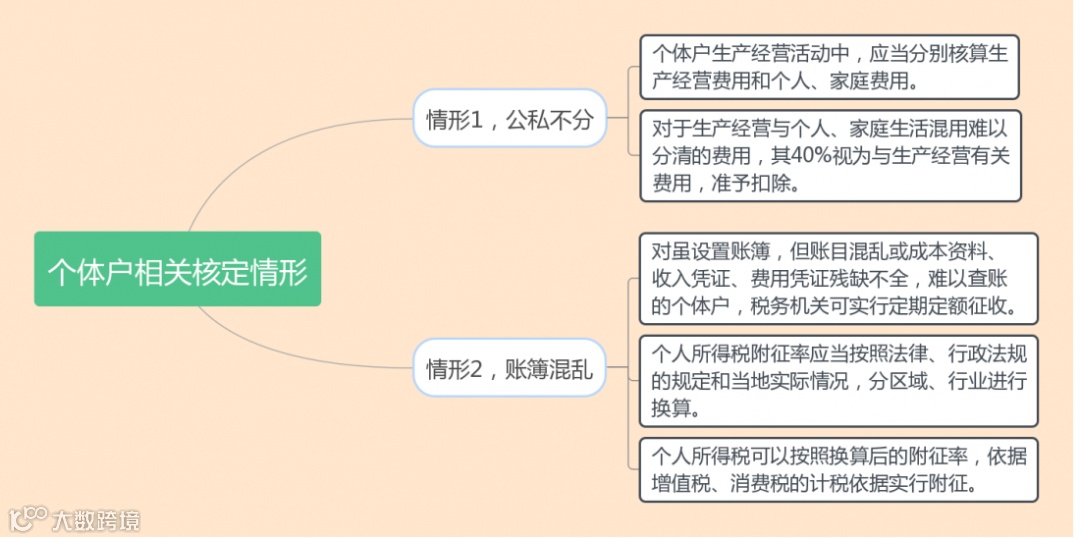 个体户相关核定情形

情形1，公私不分

个体户生产经营活动中，应当分别核算生产经营费用和个人、家庭费用。

对于生产经营与个人、家庭生活混用难以分清的费用，其40%视为与生产经营有关费用，准予扣除。

情形2，账簿混乱

对虽设置账簿，但账目混乱或成本资料、收入凭证、费用凭证残缺不全，难以查账的个体户，税务机关可实行定期定额征收。

个人所得税附征率应当按照法律、行政法规的规定和当地实际情况，分区域、行业进行换算。

个人所得税可以按照换算后的附征率，依据增值税、消费税的计税依据实行附征。

大数跨境